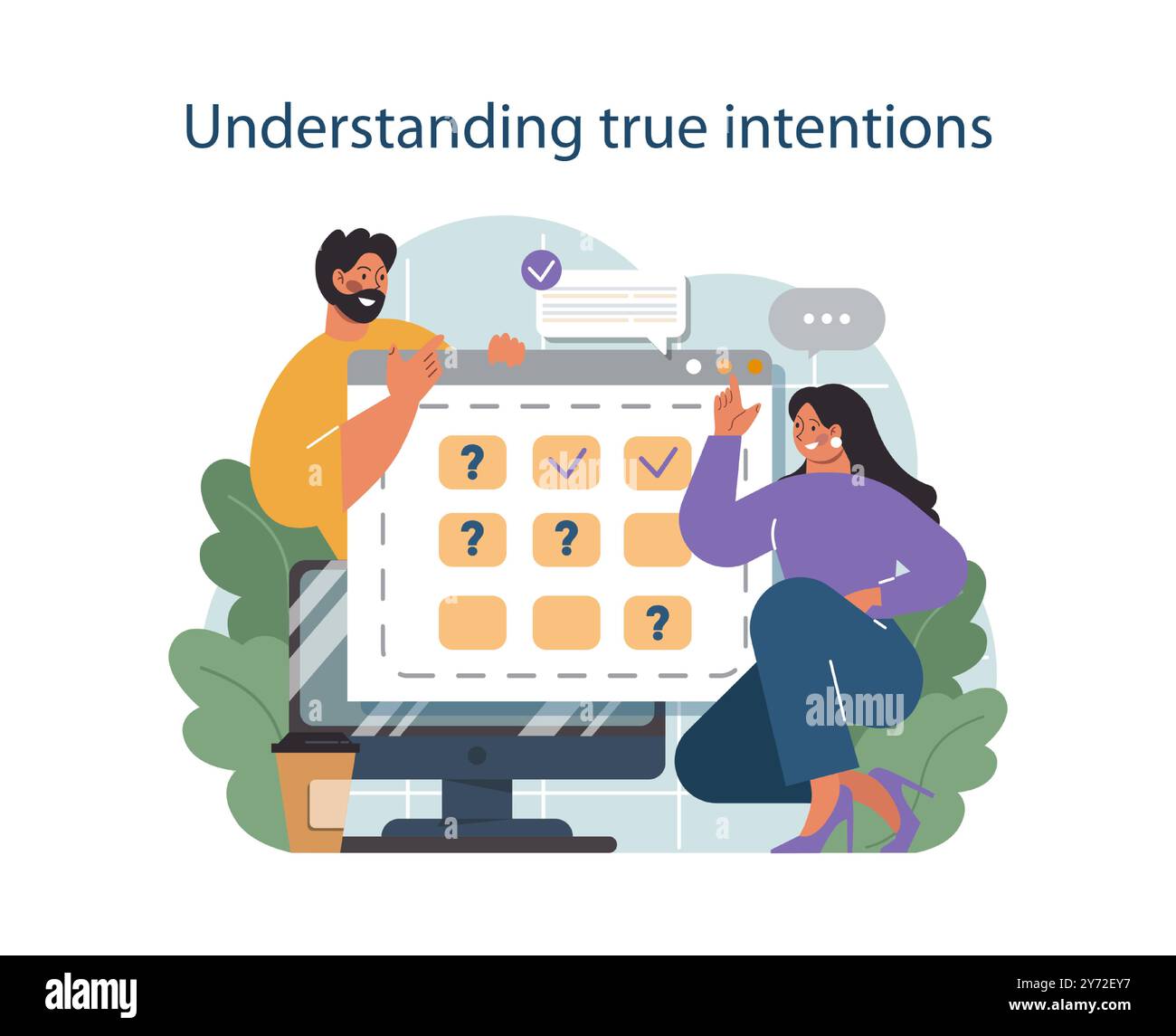 Understanding true intentions

?

?

?

?

alamy

alamy

Image ID: 2Y72EY7
www.alamy.com